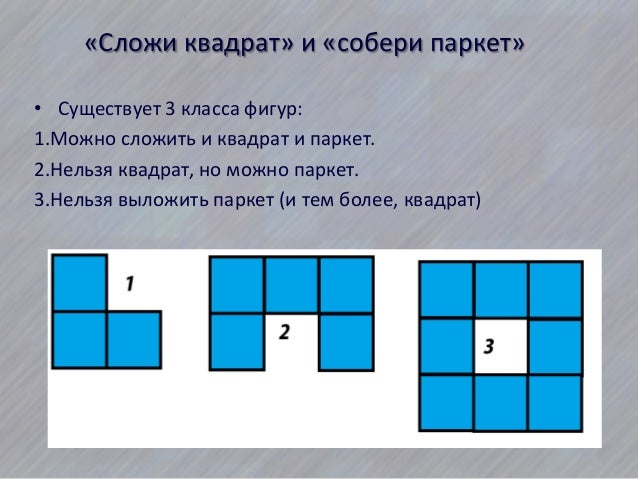 «Сложи квадрат» и «собери паркет»

• Существует 3 класса фигур:

1.Можно сложить и квадрат и паркет.

2.Нельзя квадрат, но можно паркет.

3.Нельзя выложить паркет (и тем более, квадрат)

1

2

3